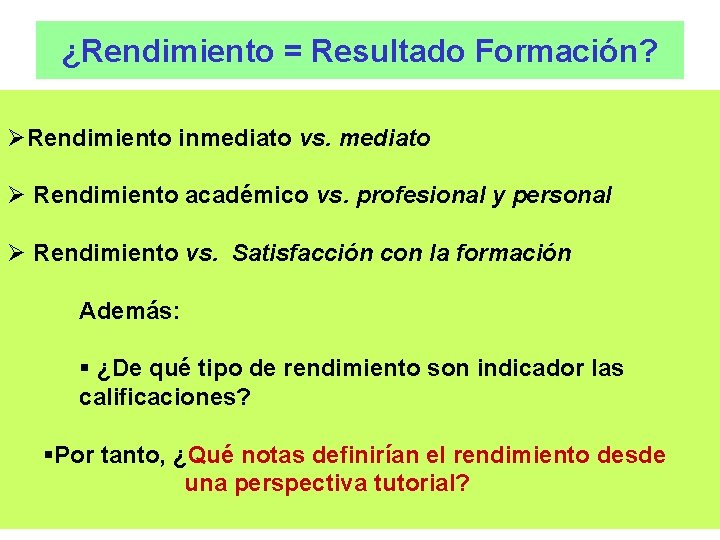 ¿Rendimiento = Resultado Formación?

➢Rendimiento inmediato vs. mediato

➢ Rendimiento académico vs. profesional y personal

➢ Rendimiento vs. Satisfacción con la formación

Además:

▪ ¿De qué tipo de rendimiento son indicador las calificaciones?

▪Por tanto, ¿Qué notas definirían el rendimiento desde una perspectiva tutorial?